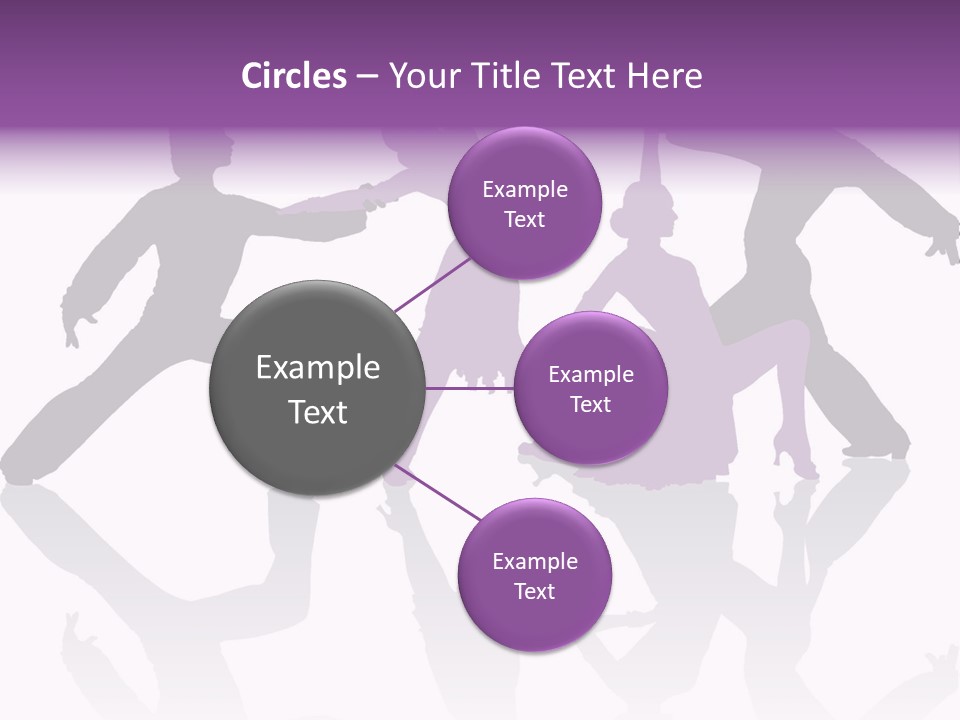 Circles – Your Title Text Here

Example Text

Example Text

Example Text

Example Text